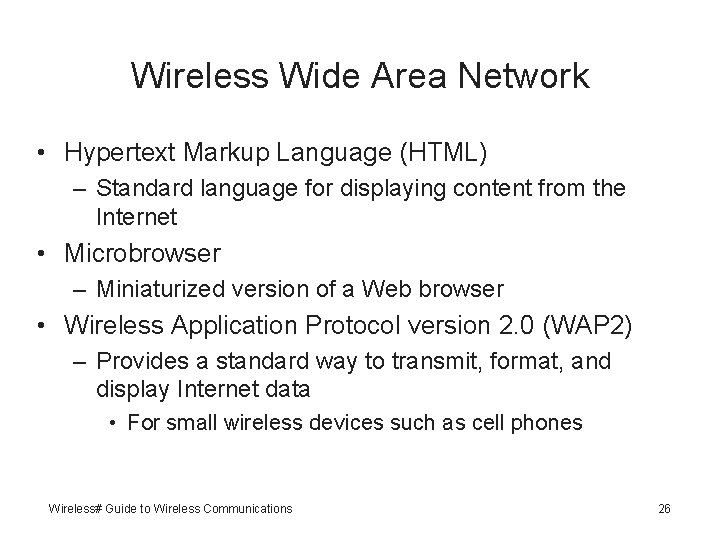 Wireless Wide Area Network

• Hypertext Markup Language (HTML)
– Standard language for displaying content from the Internet
• Microbrowser
– Miniaturized version of a Web browser
• Wireless Application Protocol version 2.0 (WAP2)
– Provides a standard way to transmit, format, and display Internet data
• For small wireless devices such as cell phones

Wireless# Guide to Wireless Communications

26